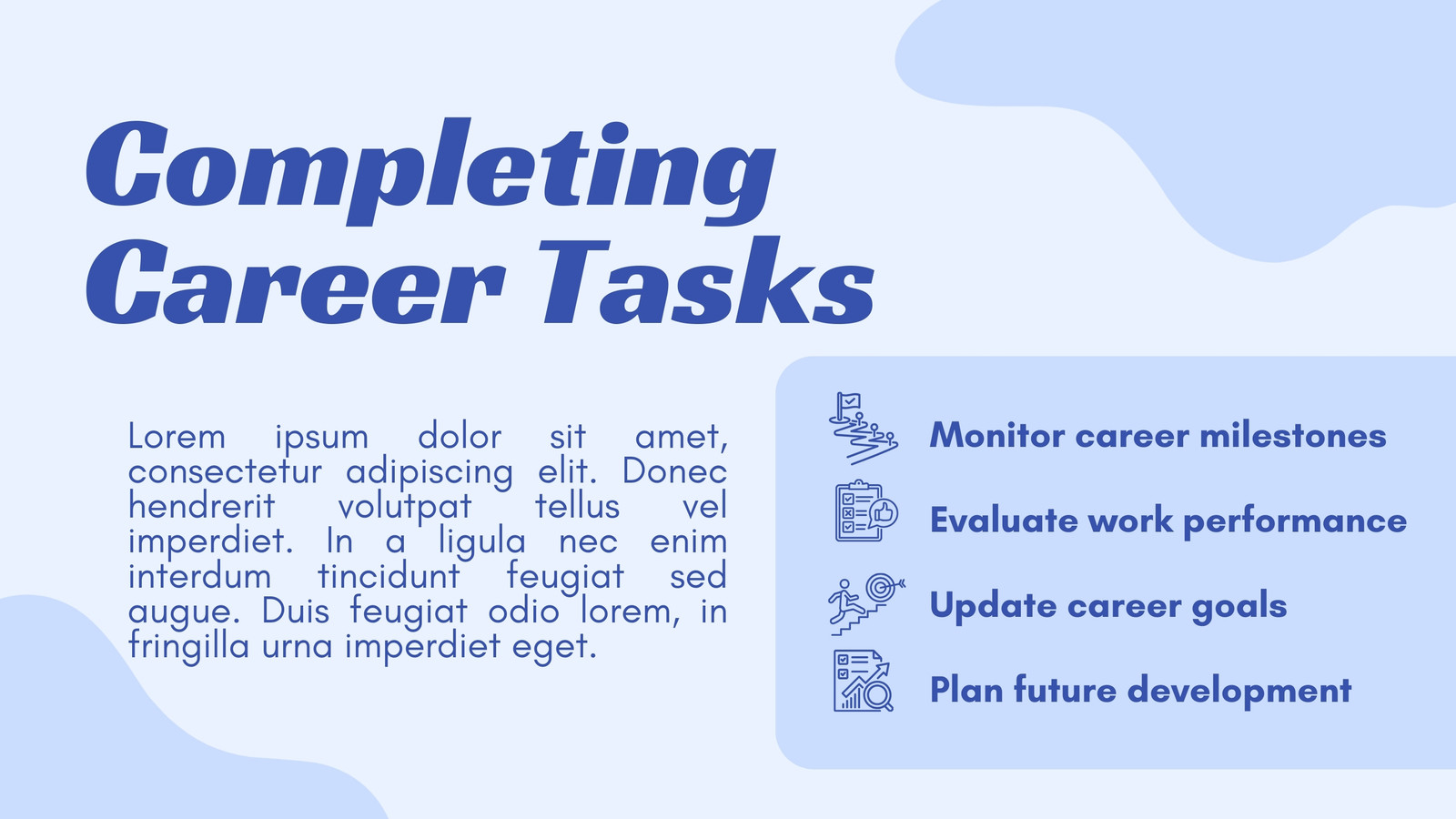 Completing Career Tasks

Lorem ipsum dolor sit amet, consectetur adipiscing elit. Donec hendrerit volutpat tellus vel imperdiet. In a ligula nec enim interdum tincidunt feugiat sed augue. Duis feugiat odio lorem, in fringilla urna imperdiet eget.

Monitor career milestones

Evaluate work performance

Update career goals

Plan future development